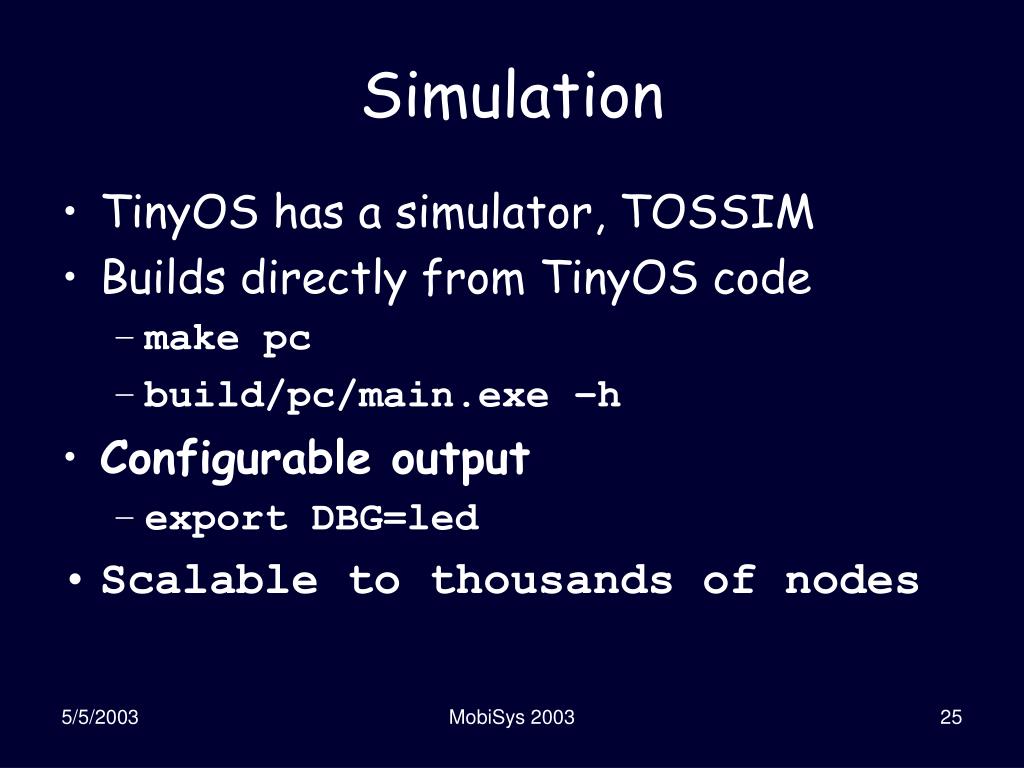 Simulation

• TinyOS has a simulator, TOSSIM
• Builds directly from TinyOS code
  – make pc
  – build/pc/main.exe –h
• Configurable output
  – export DBG=led
• Scalable to thousands of nodes

5/5/2003

MobiSys 2003

25